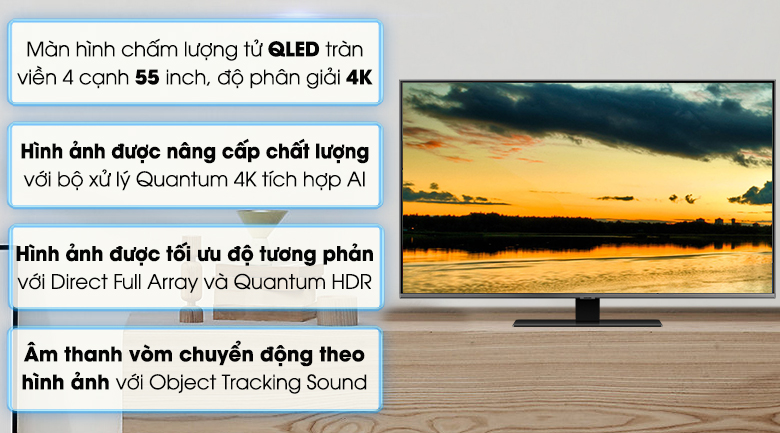 Màn hình chấm lượng tử QLED tràn viền 4 cạnh 55 inch, độ phân giải 4K

Hình ảnh được nâng cấp chất lượng với bộ xử lý Quantum 4K tích hợp AI

Hình ảnh được tối ưu độ tương phản với Direct Full Array và Quantum HDR

Âm thanh vòm chuyển động theo hình ảnh với Object Tracking Sound